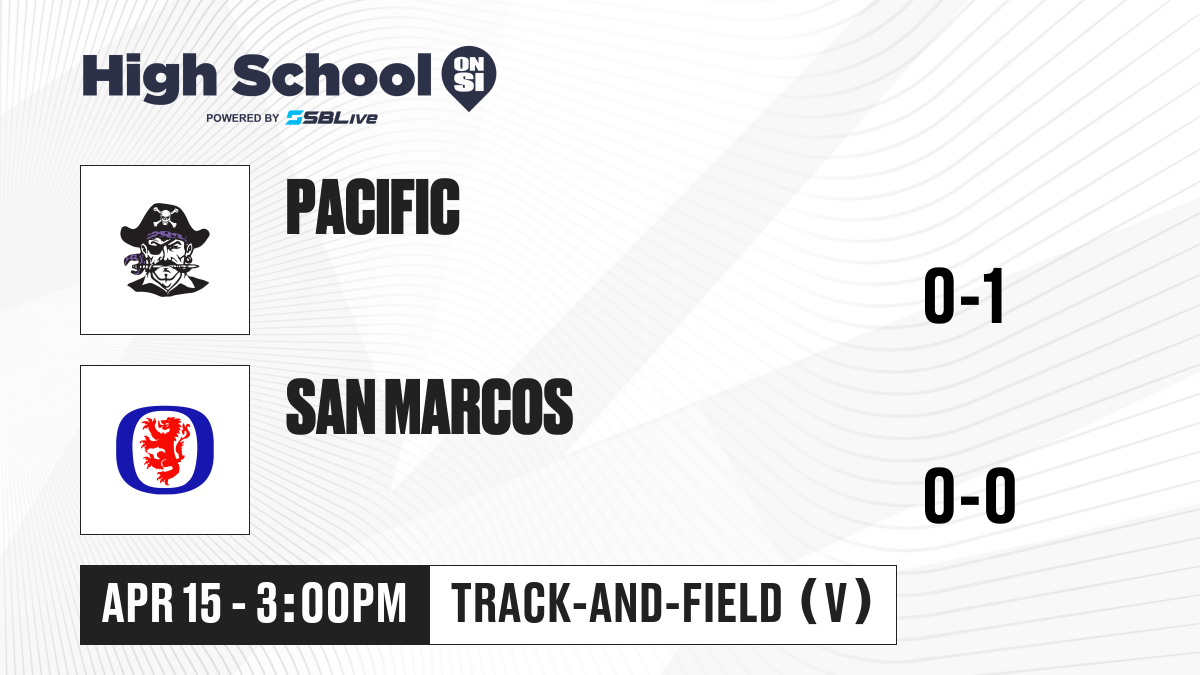 High School ON SI
POWERED BY SBLive

PACIFIC

0-1

SAN MARCOS

0-0

APR 15 - 3:00PM

TRACK-AND-FIELD (V)